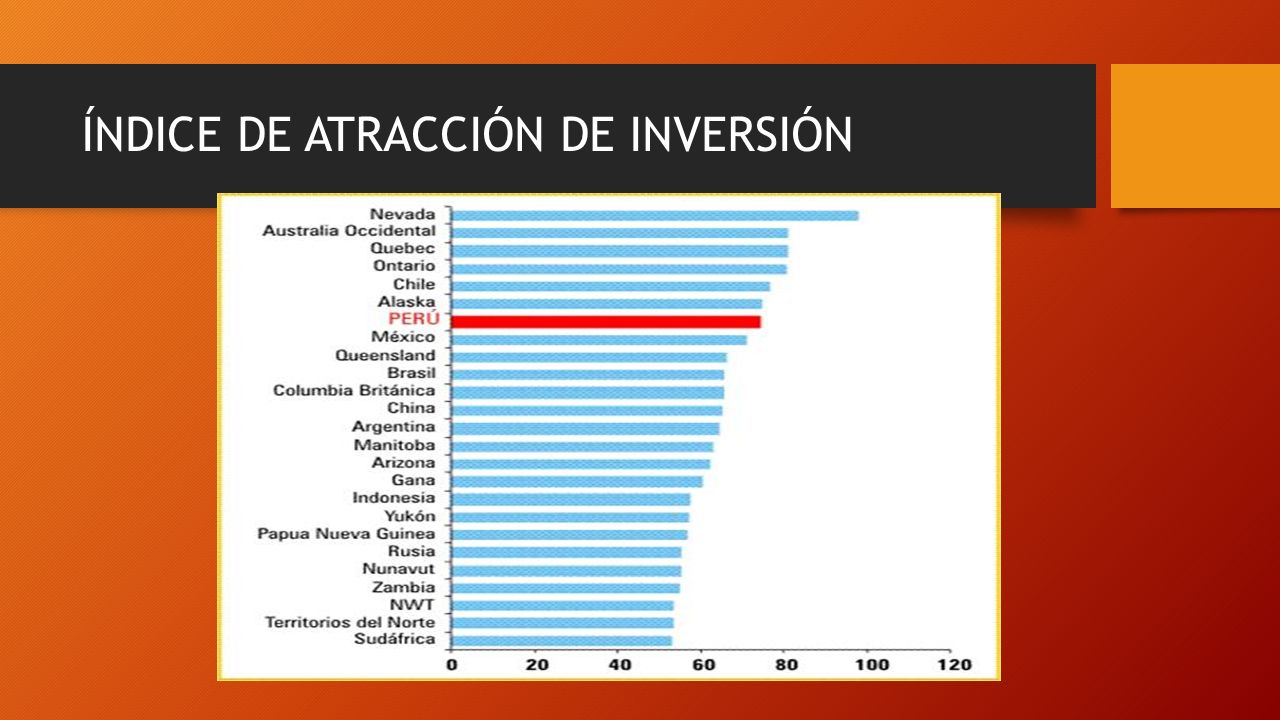 ÍNDICE DE ATRACCIÓN DE INVERSIÓN

Nevada
Australia Occidental
Quebec
Ontario
Chile
Alaska
PERÚ
México
Queensland
Brasil
Columbia Británica
China
Argentina
Manitoba
Arizona
Gana
Indonesia
Yukón
Papua Nueva Guinea
Rusia
Nunavut
Zambia
NWT
Territorios del Norte
Sudáfrica

0 20 40 60 80 100 120